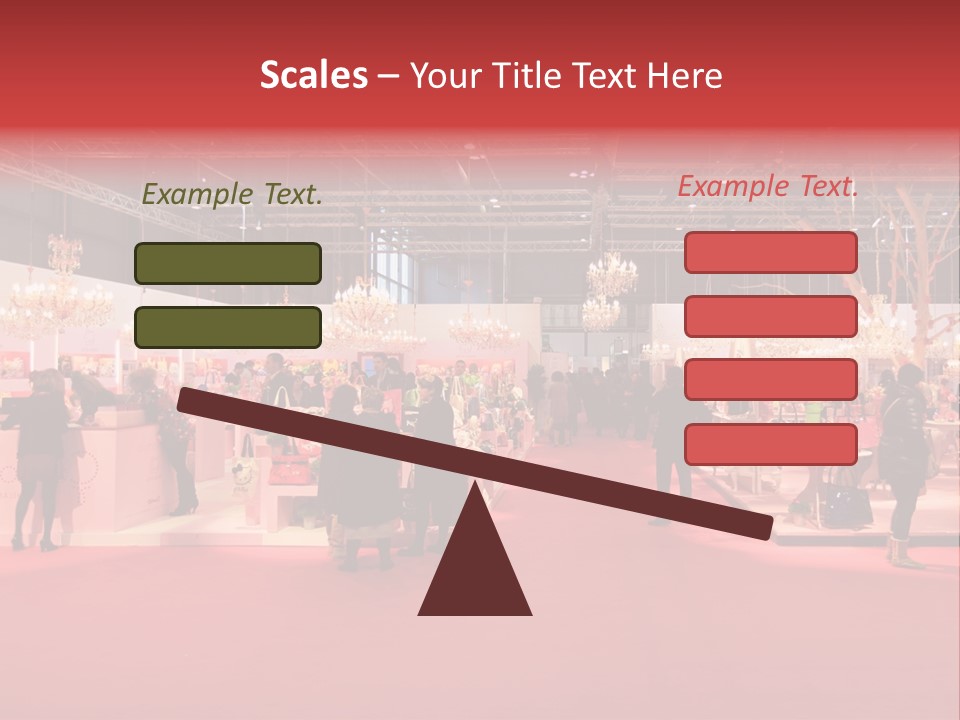 Scales – Your Title Text Here

Example Text.

Example Text.